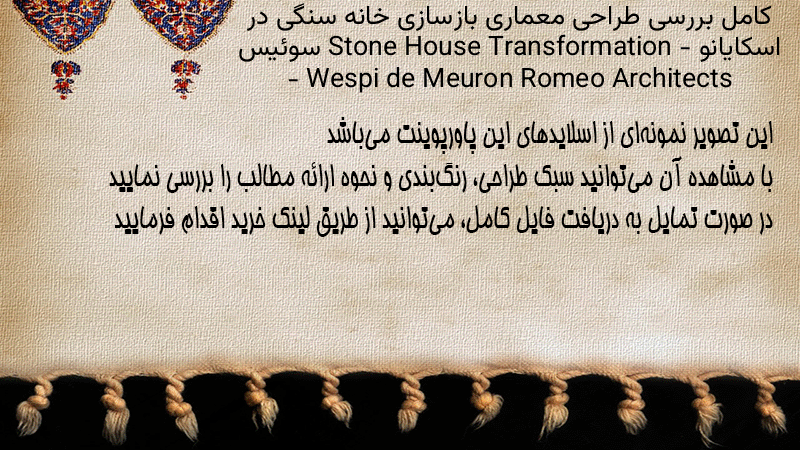 کامل بررسی طراحی معماری بازسازی خانه سنگی در اسکایانو - Stone House Transformation سوئیس - Wespi de Meuron Romeo Architects

این تصویر نمونه‌ای از اسلایدهای این پاورپوینت می‌باشد
با مشاهده آن می‌توانید سبک طراحی، رنگ‌بندی و نحوه ارائه مطالب را بررسی نمایید
در صورت تمایل به دریافت فایل کامل، می‌توانید از طریق لینک خرید اقدام فرمایید